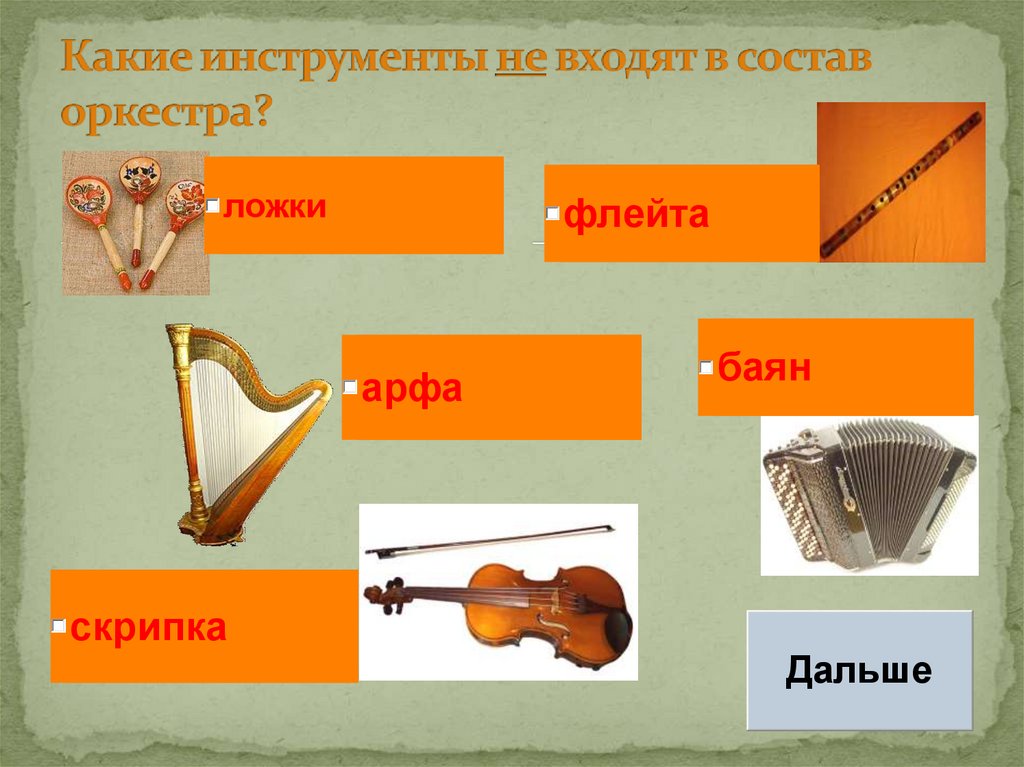 Какие инструменты не входят в состав оркестра?

ложки

флейта

арфа

баян

скрипка

Дальше